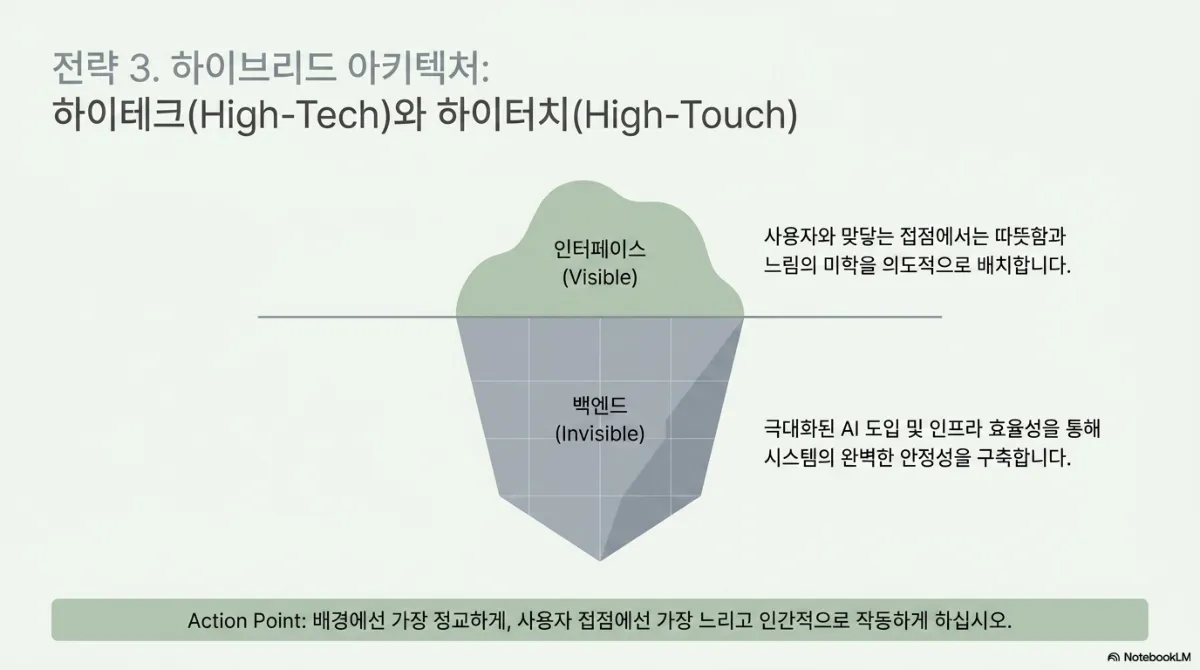 전략 3. 하이브리드 아키텍처:
하이테크(High-Tech)와 하이터치(High-Touch)

인터페이스
(Visible)

사용자와 맞닿는 접점에서는 따뜻함과 느림의 미학을 의도적으로 배치합니다.

백엔드
(Invisible)

극대화된 AI 도입 및 인프라 효율성을 통해 시스템의 완벽한 안정성을 구축합니다.

Action Point: 배경에선 가장 정교하게, 사용자 접점에선 가장 느리고 인간적으로 작동하게 하십시오.

NotebookLM